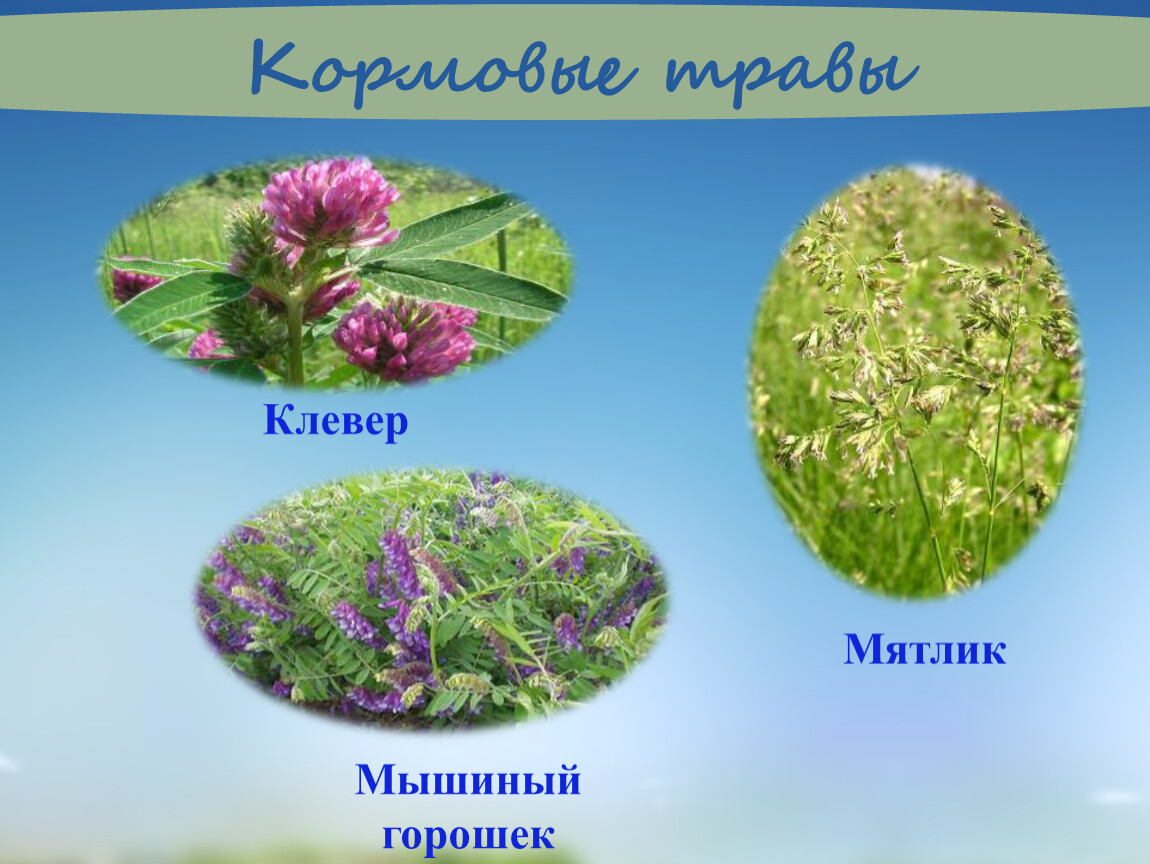 Кормовые травы

Клевер

Мятлик

Мышиный горошек